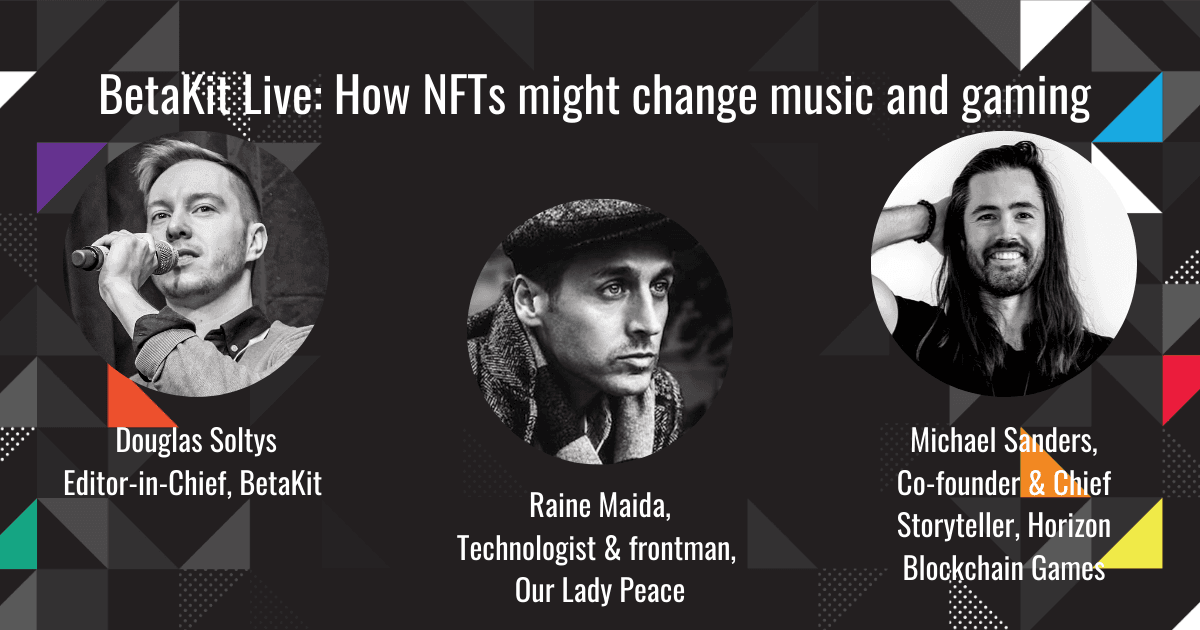 BetaKit Live: How NFTs might change music and gaming

Douglas Soltys
Editor-in-Chief, BetaKit

Raine Maida,
Technologist & frontman,
Our Lady Peace

Michael Sanders,
Co-founder & Chief
Storyteller, Horizon
Blockchain Games